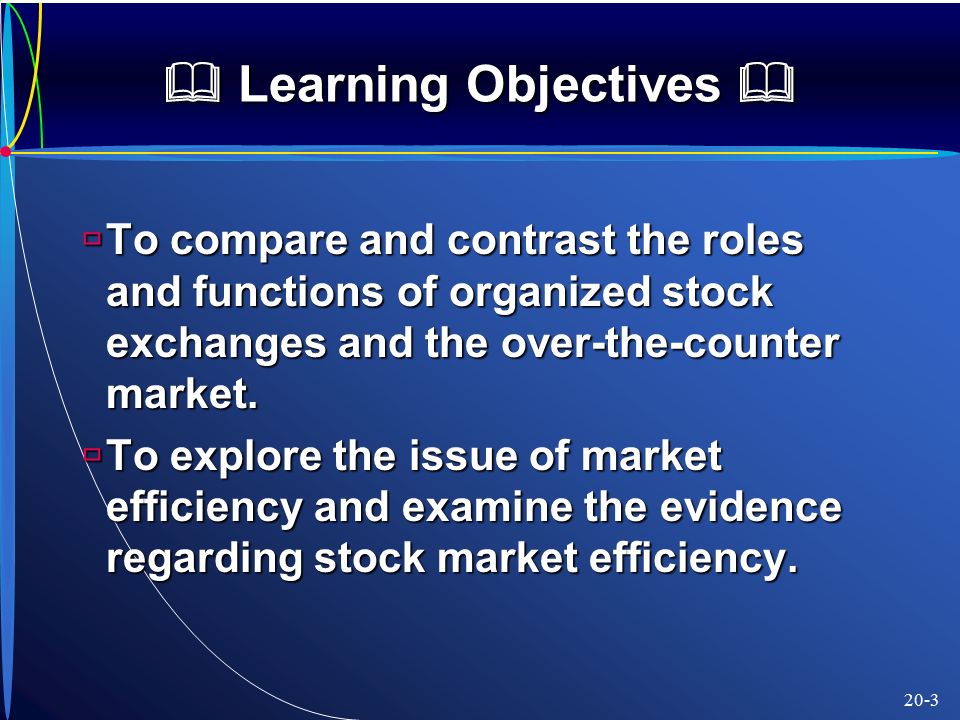 Learning Objectives

To compare and contrast the roles and functions of organized stock exchanges and the over-the-counter market.

To explore the issue of market efficiency and examine the evidence regarding stock market efficiency.

20-3